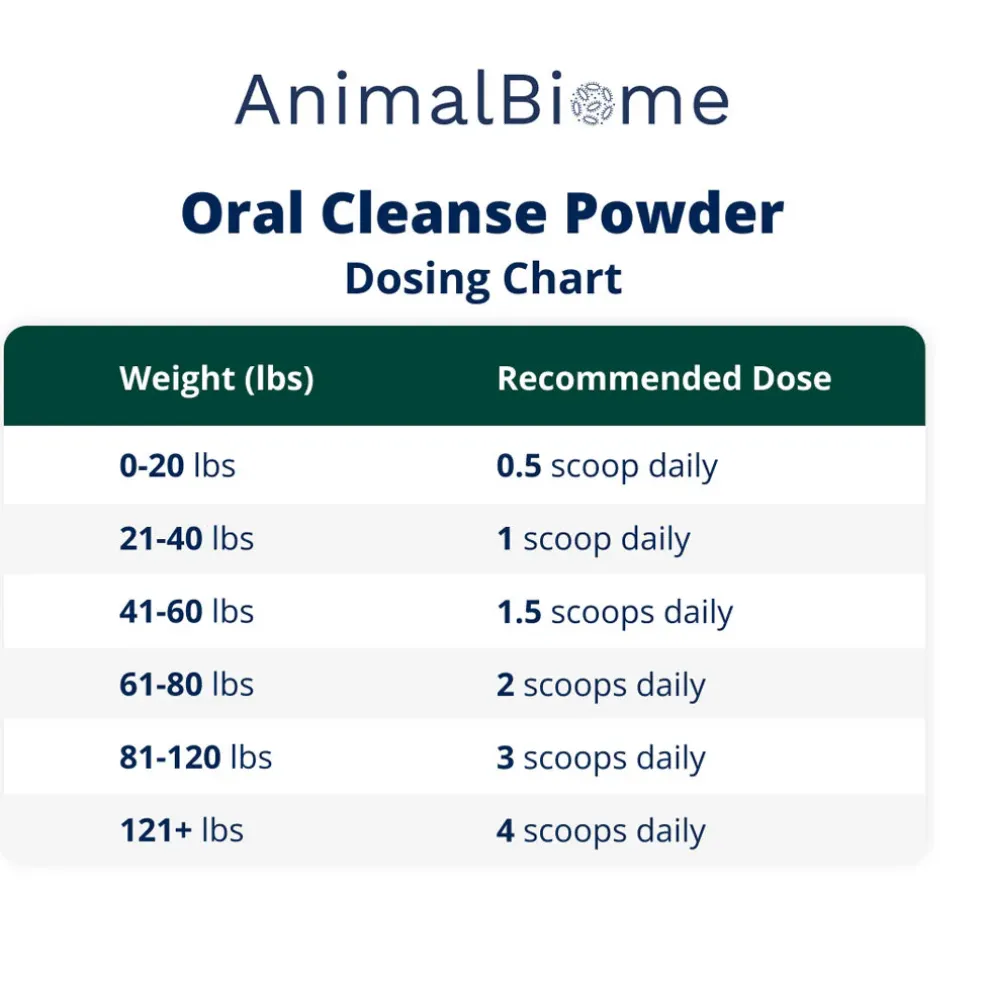 AnimalBiome

Oral Cleanse Powder
Dosing Chart

| Weight (lbs) | Recommended Dose |
|---|---|
| 0-20 lbs | 0.5 scoop daily |
| 21-40 lbs | 1 scoop daily |
| 41-60 lbs | 1.5 scoops daily |
| 61-80 lbs | 2 scoops daily |
| 81-120 lbs | 3 scoops daily |
| 121+ lbs | 4 scoops daily |